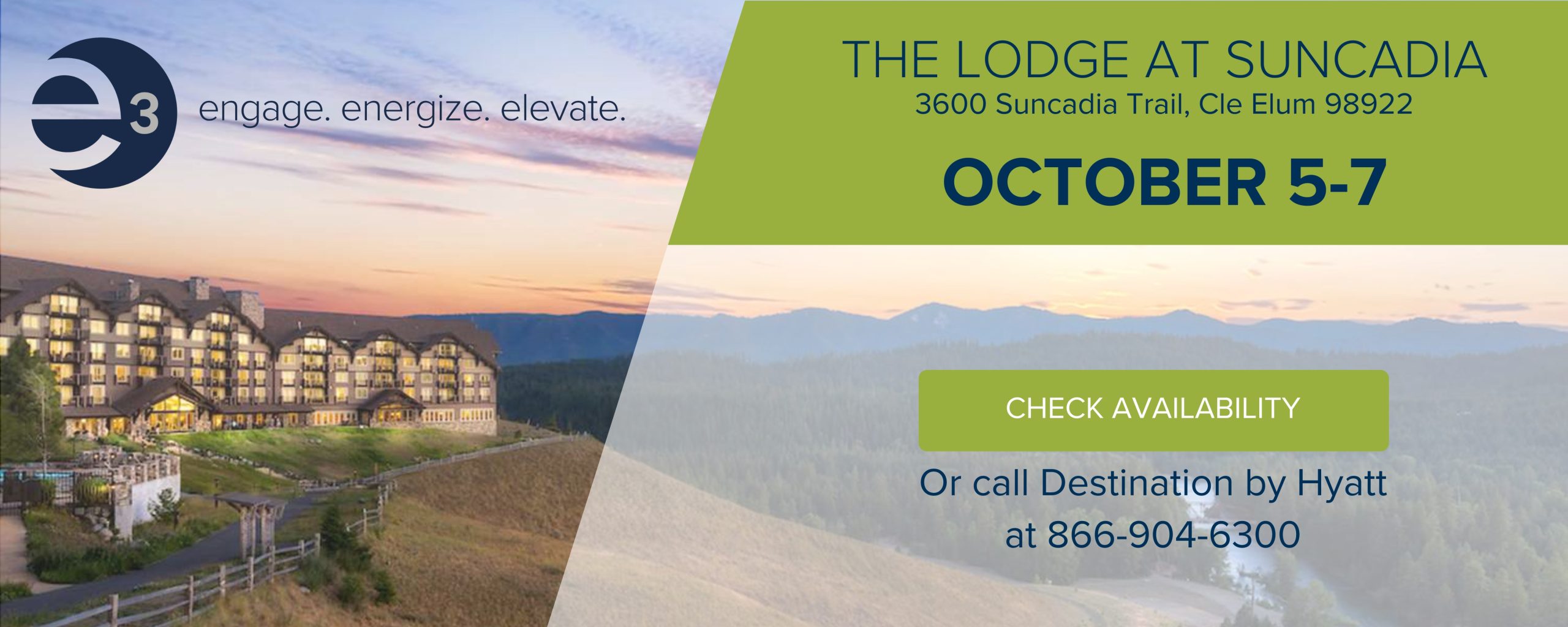 e3 engage. energize. elevate.

THE LODGE AT SUNCADIA
3600 Suncadia Trail, Cle Elum 98922

OCTOBER 5-7

CHECK AVAILABILITY

Or call Destination by Hyatt at 866-904-6300